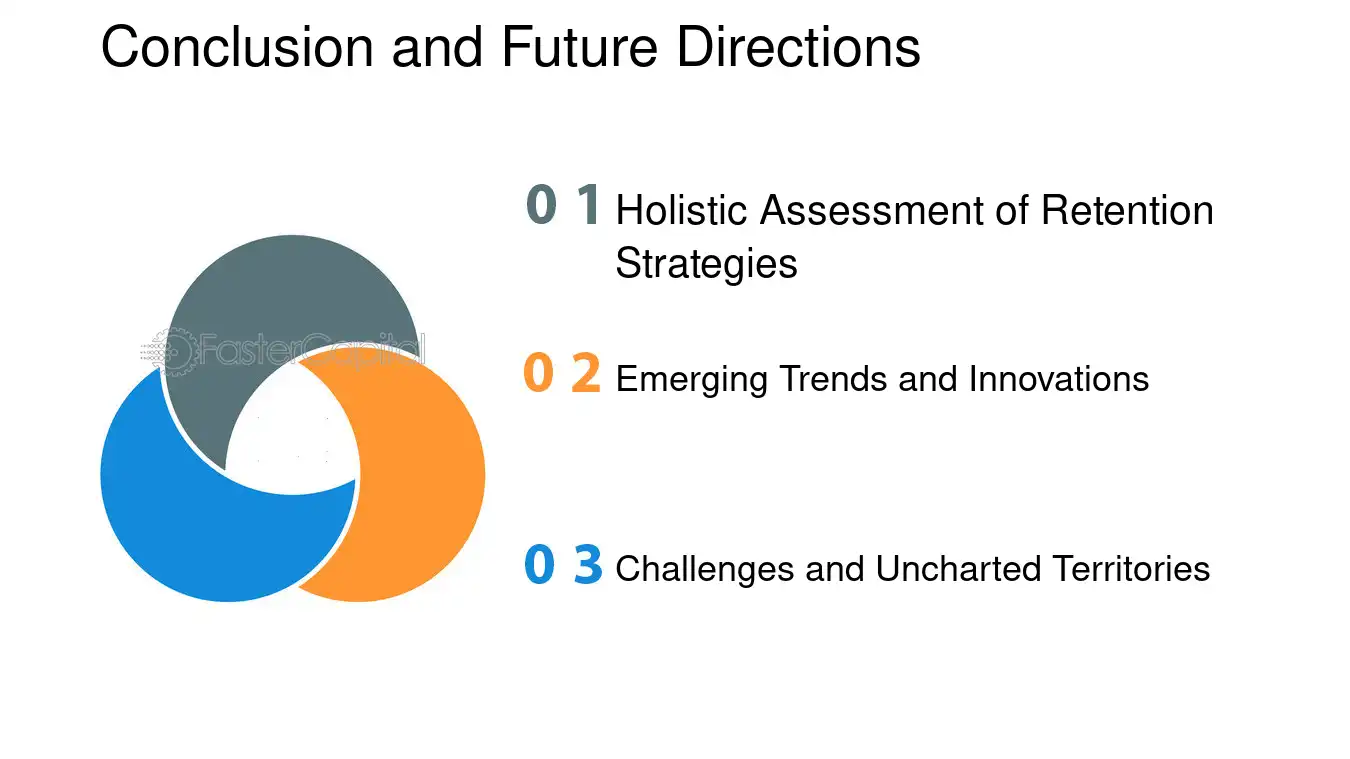 Conclusion and Future Directions

0 1 Holistic Assessment of Retention Strategies

0 2 Emerging Trends and Innovations

0 3 Challenges and Uncharted Territories

FasterCapital